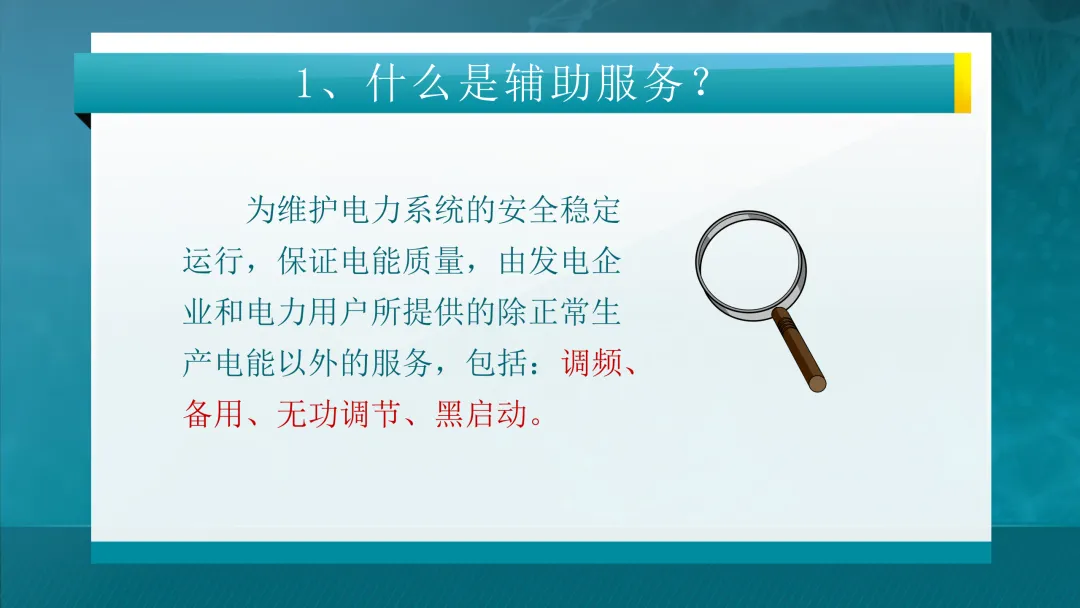 1、什么是辅助服务？

为维护电力系统的安全稳定运行，保证电能质量，由发电企业和电力用户所提供的除正常生产电能以外的服务，包括：调频、备用、无功调节、黑启动。